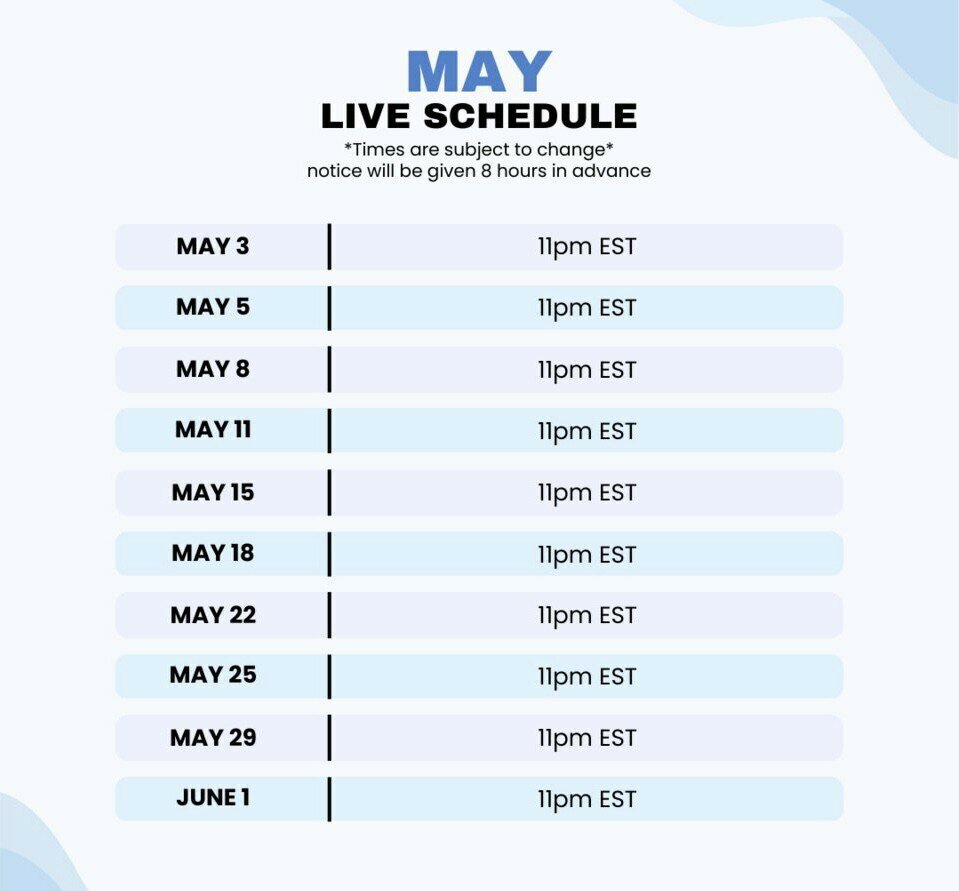 MAY
LIVE SCHEDULE
*Times are subject to change*
notice will be given 8 hours in advance

| MAY 3 | 11pm EST |
|---|---|
| MAY 5 | 11pm EST |
| MAY 8 | 11pm EST |
| MAY 11 | 11pm EST |
| MAY 15 | 11pm EST |
| MAY 18 | 11pm EST |
| MAY 22 | 11pm EST |
| MAY 25 | 11pm EST |
| MAY 29 | 11pm EST |
| JUNE 1 | 11pm EST |